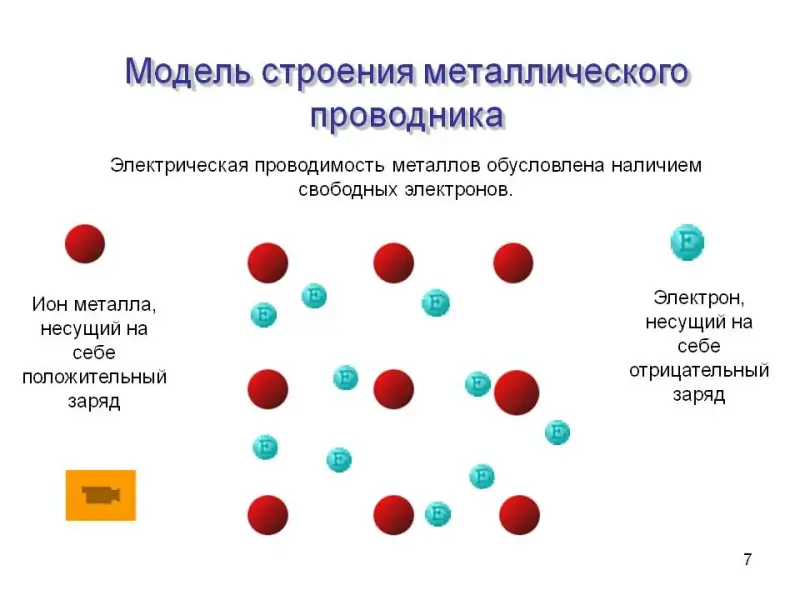 Модель строения металлического проводника

Электрическая проводимость металлов обусловлена наличием свободных электронов.

Ион металла, несущий на себе положительный заряд

E

E

E

E

E

E

E

E

E

E

E

Электрон, несущий на себе отрицательный заряд

7